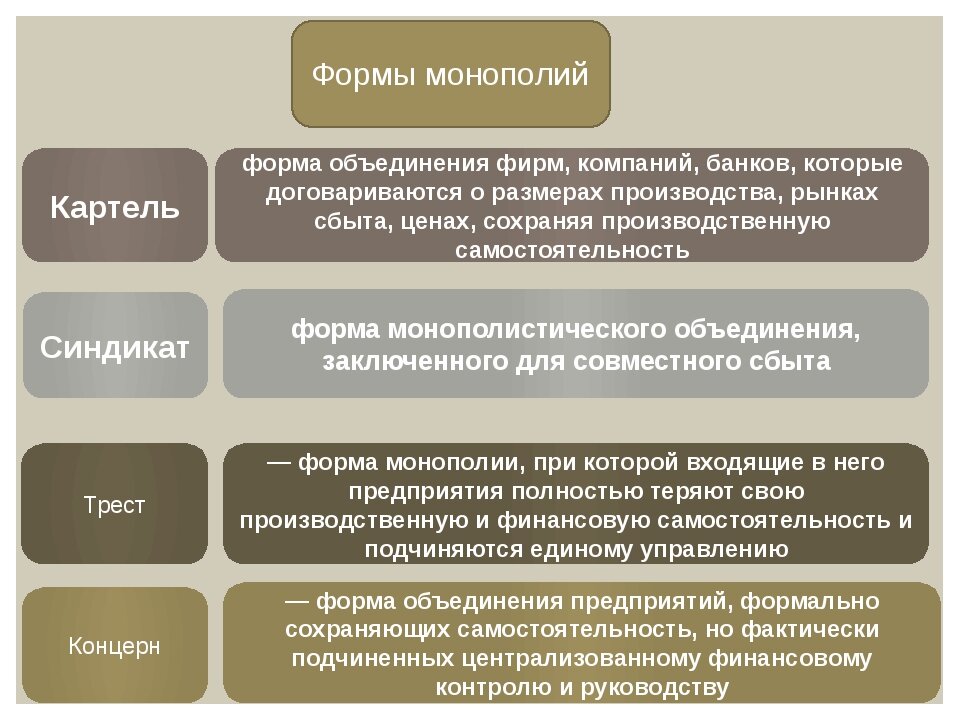 Формы монополий

Картель

форма объединения фирм, компаний, банков, которые договариваются о размерах производства, рынках сбыта, ценах, сохраняя производственную самостоятельность

Синдикат

форма монополистического объединения, заключенного для совместного сбыта

Трест

— форма монополии, при которой входящие в него предприятия полностью теряют свою производственную и финансовую самостоятельность и подчиняются единому управлению

Концерн

— форма объединения предприятий, формально сохраняющих самостоятельность, но фактически подчиненных централизованному финансовому контролю и руководству